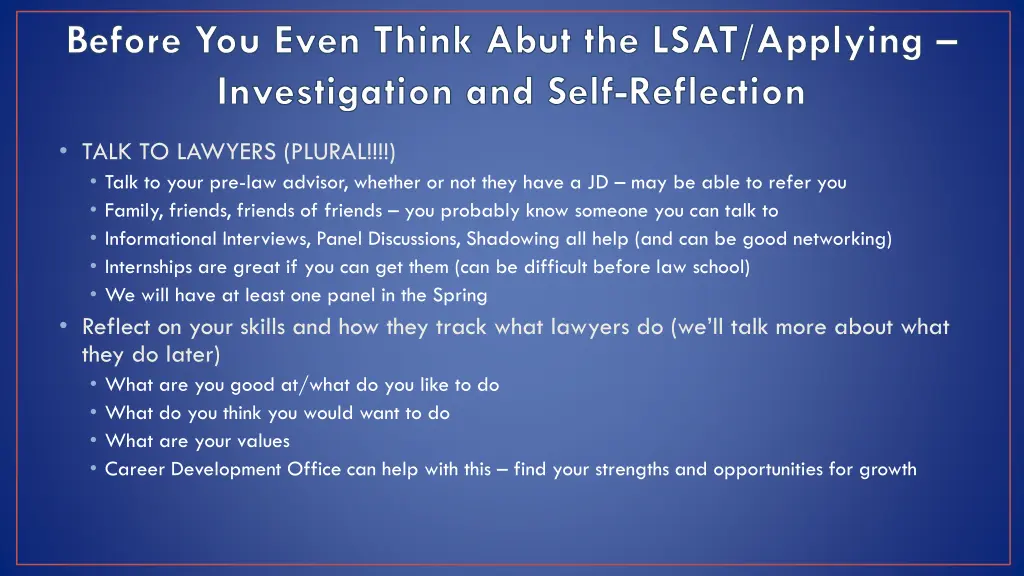 Before You Even Think Abut the LSAT/Applying – Investigation and Self-Reflection

• TALK TO LAWYERS (PLURAL!!!!)
 • Talk to your pre-law advisor, whether or not they have a JD – may be able to refer you
 • Family, friends, friends of friends – you probably know someone you can talk to
 • Informational Interviews, Panel Discussions, Shadowing all help (and can be good networking)
 • Internships are great if you can get them (can be difficult before law school)
 • We will have at least one panel in the Spring
• Reflect on your skills and how they track what lawyers do (we'll talk more about what they do later)
 • What are you good at/what do you like to do
 • What do you think you would want to do
 • What are your values
 • Career Development Office can help with this – find your strengths and opportunities for growth